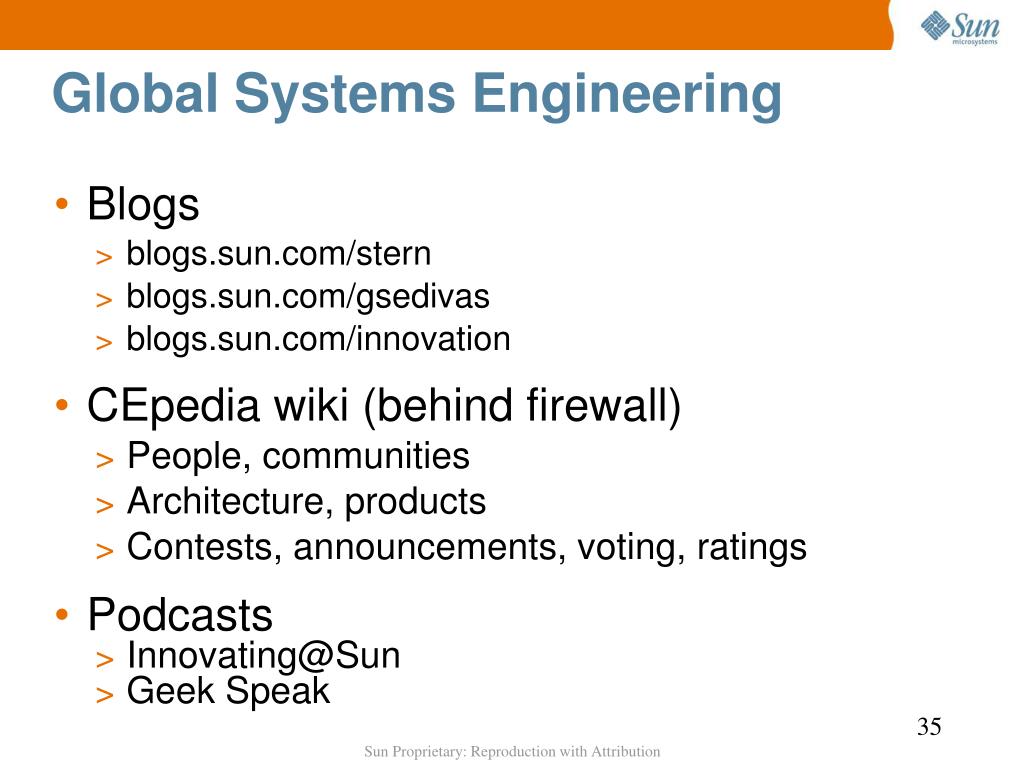 Sun microsystems

Global Systems Engineering

• Blogs
> blogs.sun.com/stern
> blogs.sun.com/gsedivas
> blogs.sun.com/innovation

• CEpedia wiki (behind firewall)
> People, communities
> Architecture, products
> Contests, announcements, voting, ratings

• Podcasts
> Innovating@Sun
> Geek Speak

35

Sun Proprietary: Reproduction with Attribution